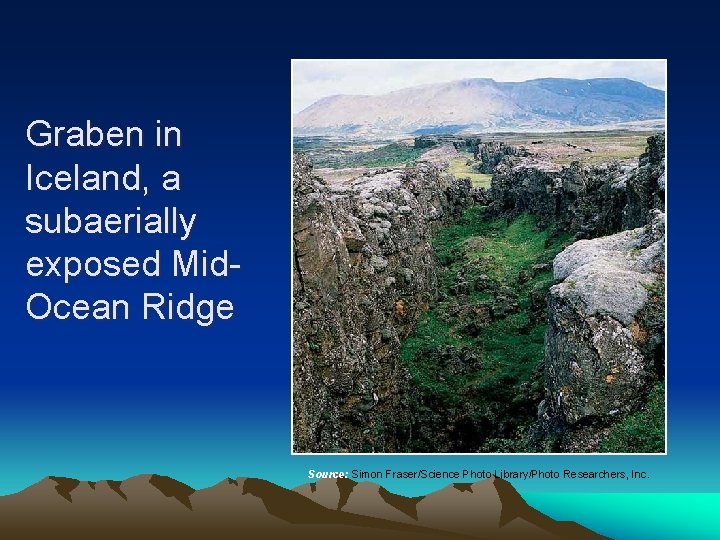 Graben in Iceland, a subaerially exposed Mid-Ocean Ridge

Source: Simon Fraser/Science Photo Library/Photo Researchers, Inc.